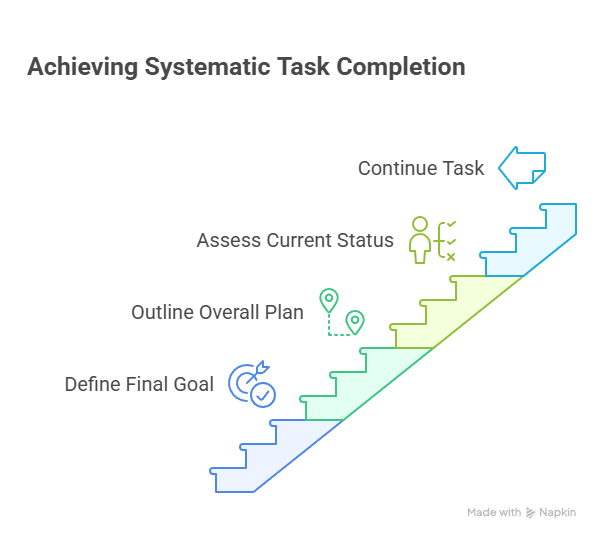 Achieving Systematic Task Completion

Continue Task

Assess Current Status

Outline Overall Plan

Define Final Goal

Made with Napkin